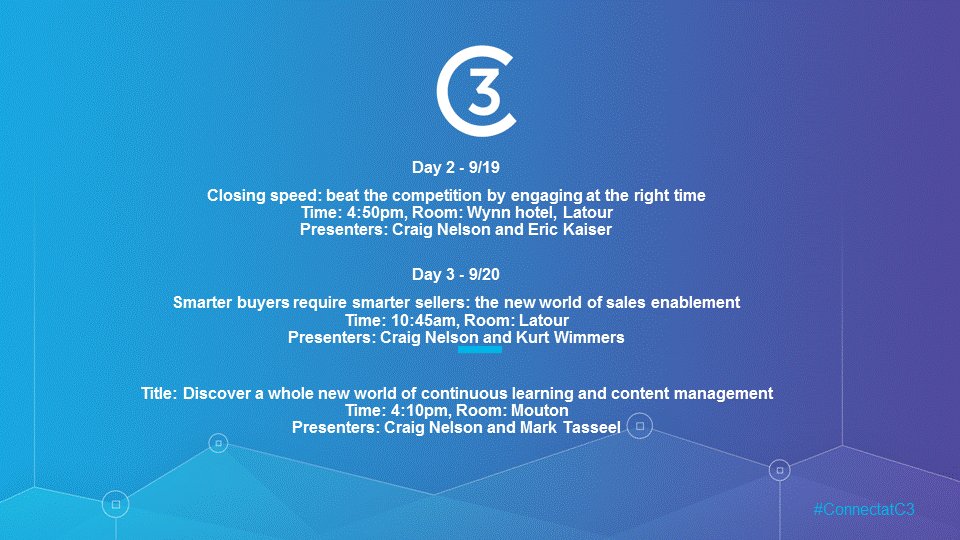 C3

Day 2 - 9/19

Closing speed: beat the competition by engaging at the right time
Time: 4:50pm, Room: Wynn hotel, Latour
Presenters: Craig Nelson and Eric Kaiser

Day 3 - 9/20

Smarter buyers require smarter sellers: the new world of sales enablement
Time: 10:45am, Room: Latour
Presenters: Craig Nelson and Kurt Wimmers

Title: Discover a whole new world of continuous learning and content management
Time: 4:10pm, Room: Mouton
Presenters: Craig Nelson and Mark Tasseel

#ConnectatC3